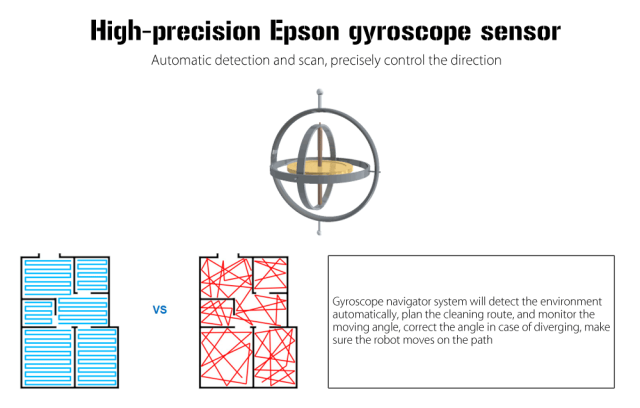 High-precision Epson gyroscope sensor

Automatic detection and scan, precisely control the direction

VS

Gyroscope navigator system will detect the environment automatically, plan the cleaning route, and monitor the moving angle, correct the angle in case of diverging, make sure the robot moves on the path